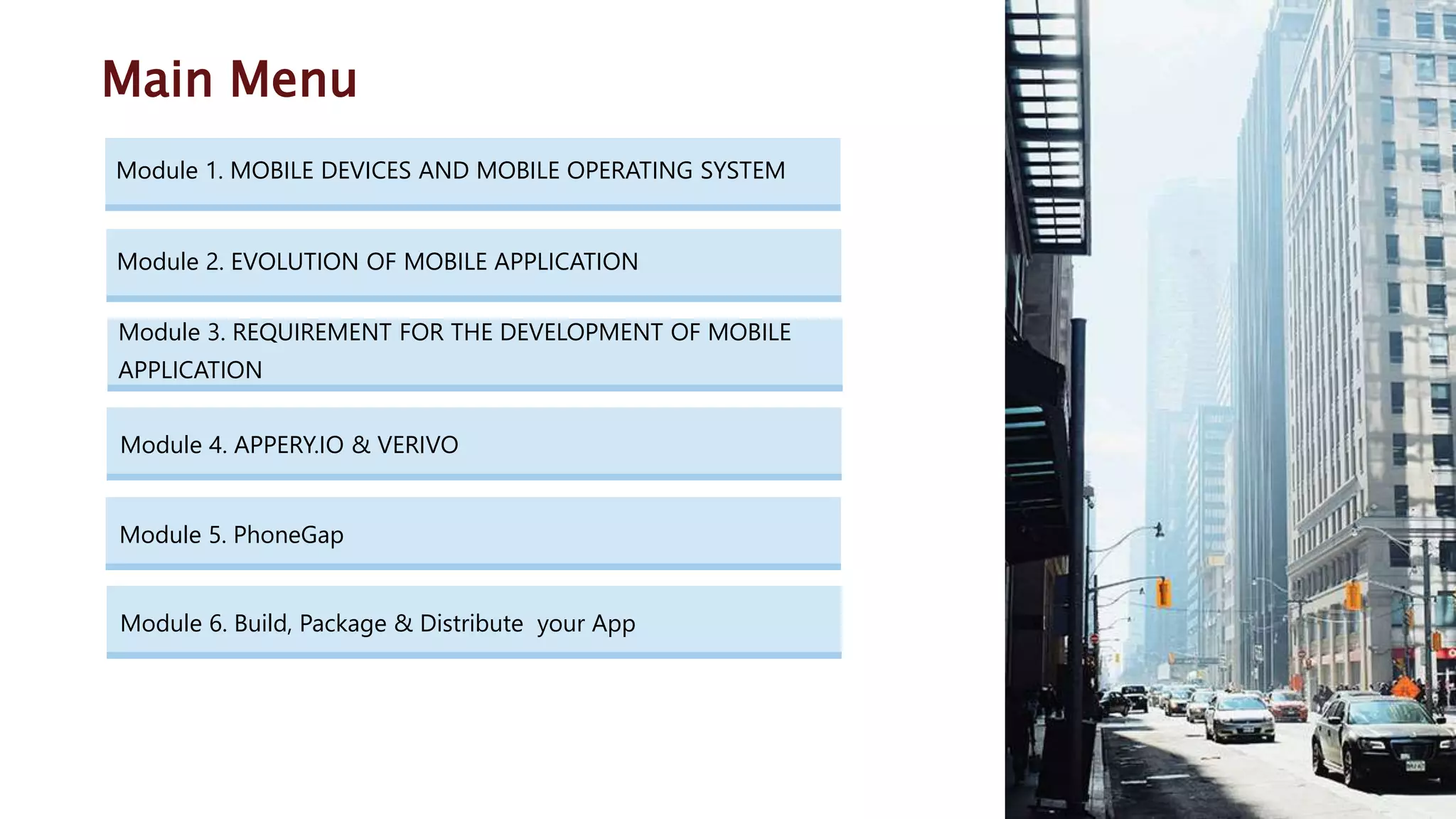 Main Menu

Module 1. MOBILE DEVICES AND MOBILE OPERATING SYSTEM

Module 2. EVOLUTION OF MOBILE APPLICATION

Module 3. REQUIREMENT FOR THE DEVELOPMENT OF MOBILE APPLICATION

Module 4. APPERY.IO & VERIVO

Module 5. PhoneGap

Module 6. Build, Package & Distribute your App